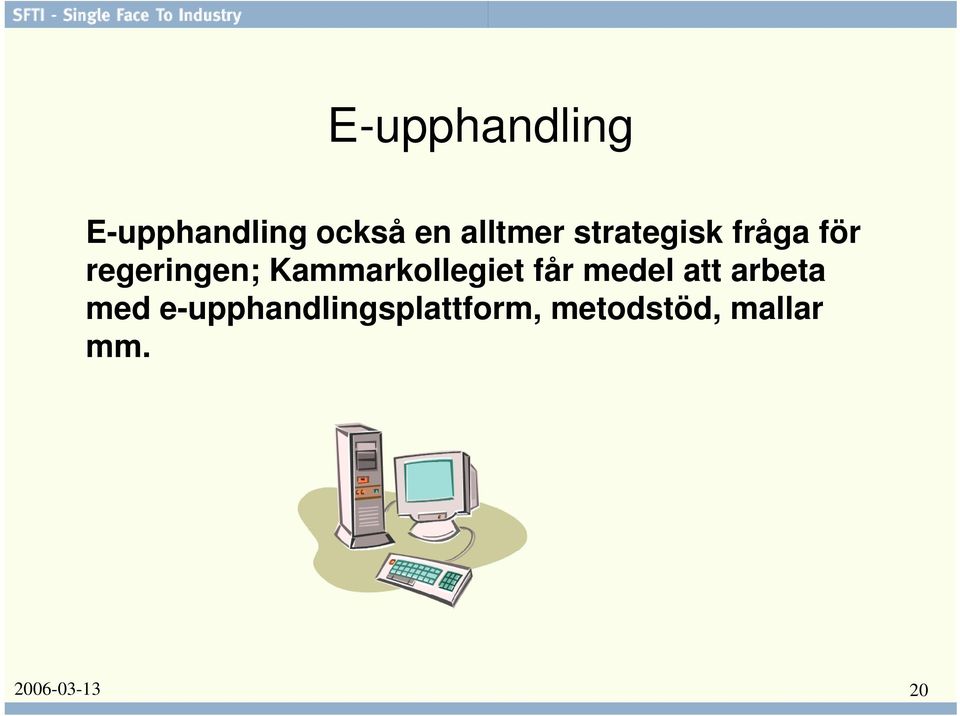 SFTI - Single Face To Industry

E-upphandling

E-upphandling också en alltmer strategisk fråga för regeringen; Kammarkollegiet får medel att arbeta med e-upphandlingsplattform, metodstöd, mallar mm.

2006-03-13

20